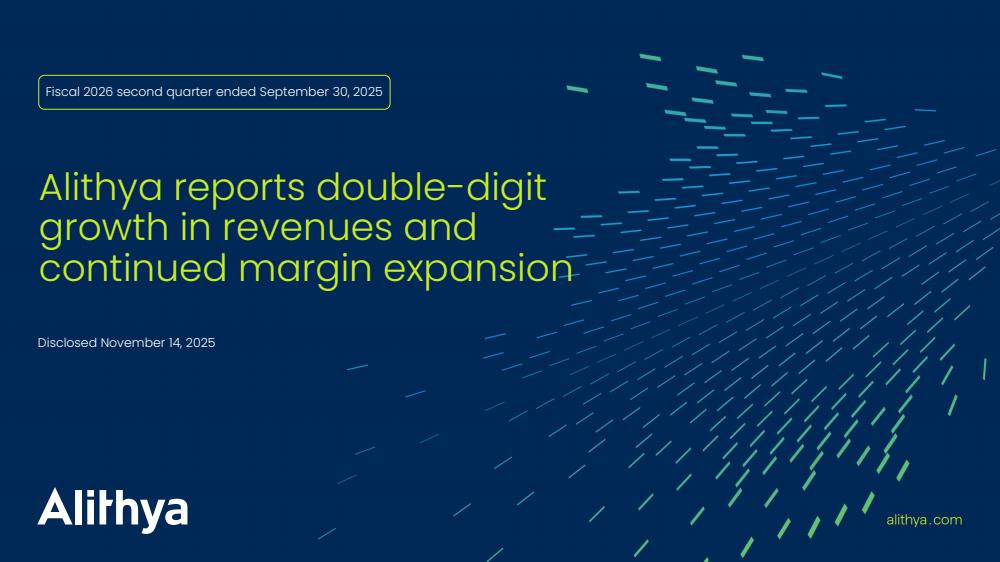 Fiscal 2026 second quarter ended September 30, 2025

Alithya reports double-digit growth in revenues and continued margin expansion

Disclosed November 14, 2025

Alithya

alithya.com